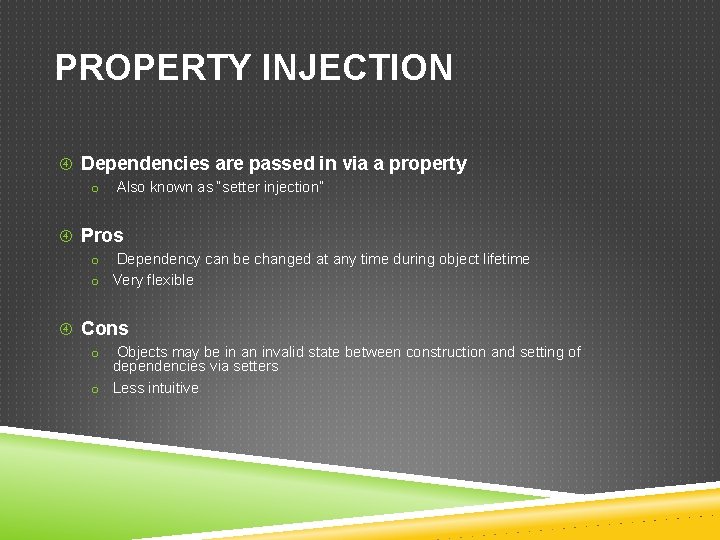 PROPERTY INJECTION

④ Dependencies are passed in via a property

o Also known as "setter injection"

④ Pros

o Dependency can be changed at any time during object lifetime
o Very flexible

④ Cons

o Objects may be in an invalid state between construction and setting of dependencies via setters
o Less intuitive